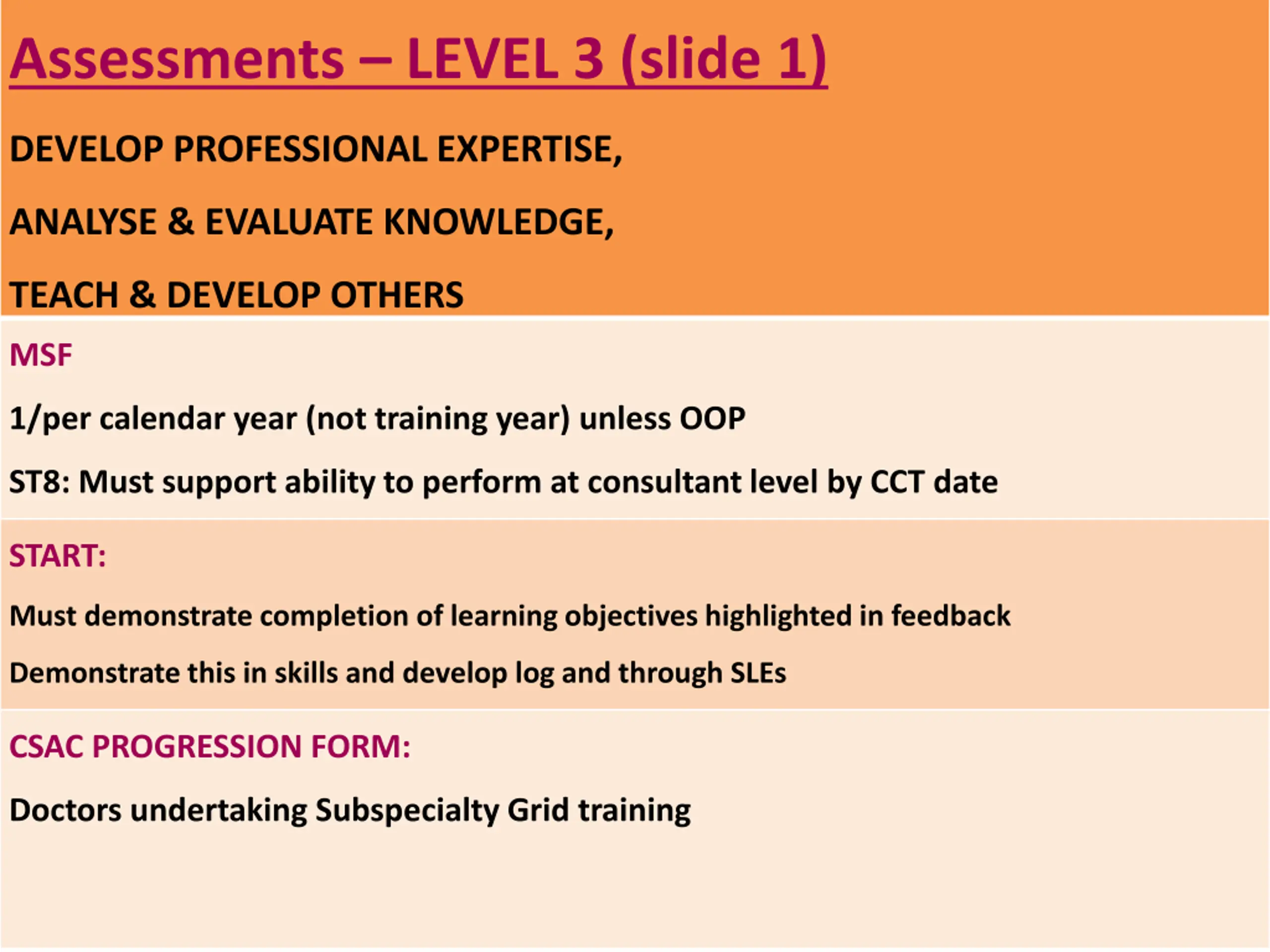 Assessments – LEVEL 3 (slide 1)

DEVELOP PROFESSIONAL EXPERTISE,

ANALYSE & EVALUATE KNOWLEDGE,

TEACH & DEVELOP OTHERS

MSF

1/per calendar year (not training year) unless OOP

ST8: Must support ability to perform at consultant level by CCT date

START:

Must demonstrate completion of learning objectives highlighted in feedback

Demonstrate this in skills and develop log and through SLEs

CSAC PROGRESSION FORM:

Doctors undertaking Subspecialty Grid training